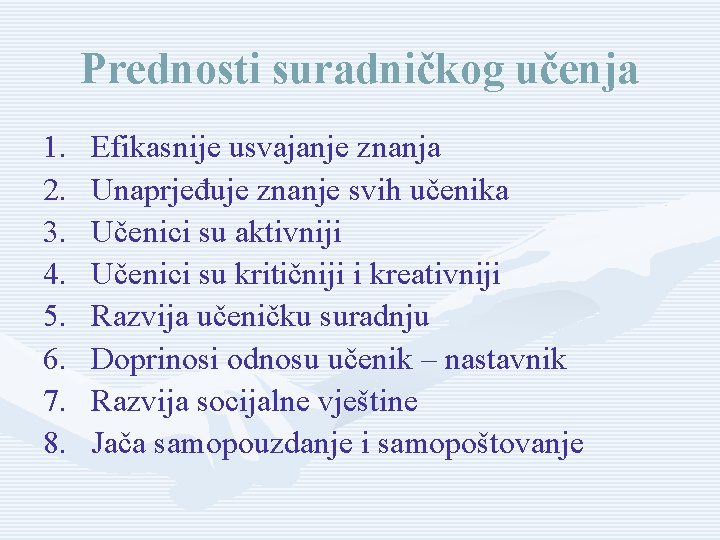 Prednosti suradničkog učenja

1. Efikasnije usvajanje znanja
2. Unaprjeđuje znanje svih učenika
3. Učenici su aktivniji
4. Učenici su kritičniji i kreativniji
5. Razvija učeničku suradnju
6. Doprinosi odnosu učenik – nastavnik
7. Razvija socijalne vještine
8. Jača samopouzdanje i samopoštovanje